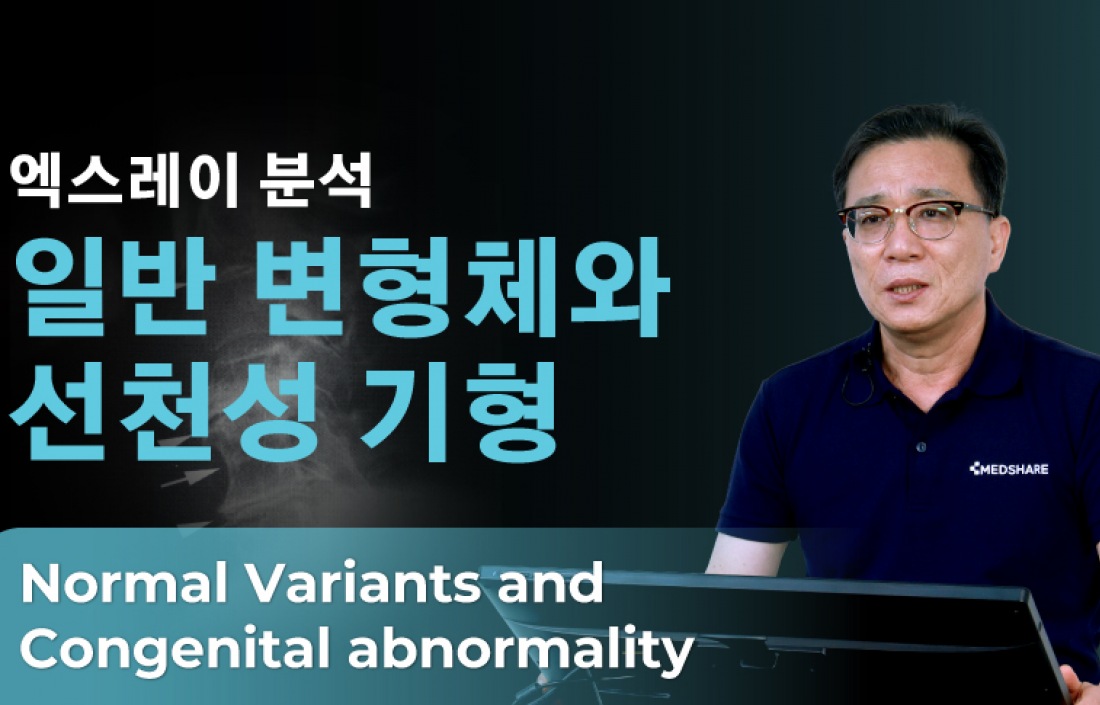 엑스레이 분석
일반 변형체와
선천성 기형

MEDSHARE

Normal Variants and Congenital abnormality